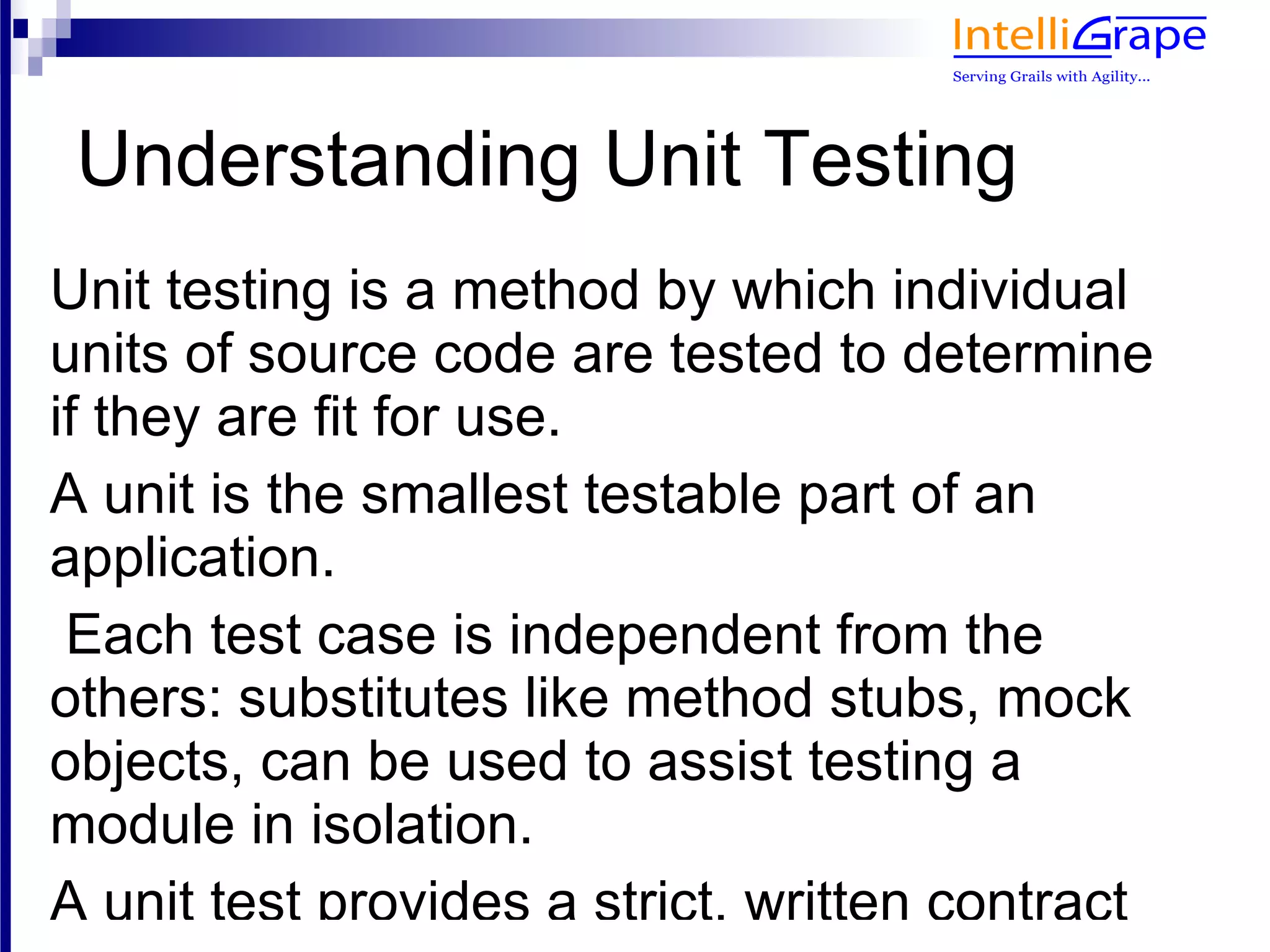 IntelliGrape
Serving Grails with Agility...

Understanding Unit Testing

Unit testing is a method by which individual units of source code are tested to determine if they are fit for use.

A unit is the smallest testable part of an application.

Each test case is independent from the others: substitutes like method stubs, mock objects, can be used to assist testing a module in isolation.

A unit test provides a strict, written contract